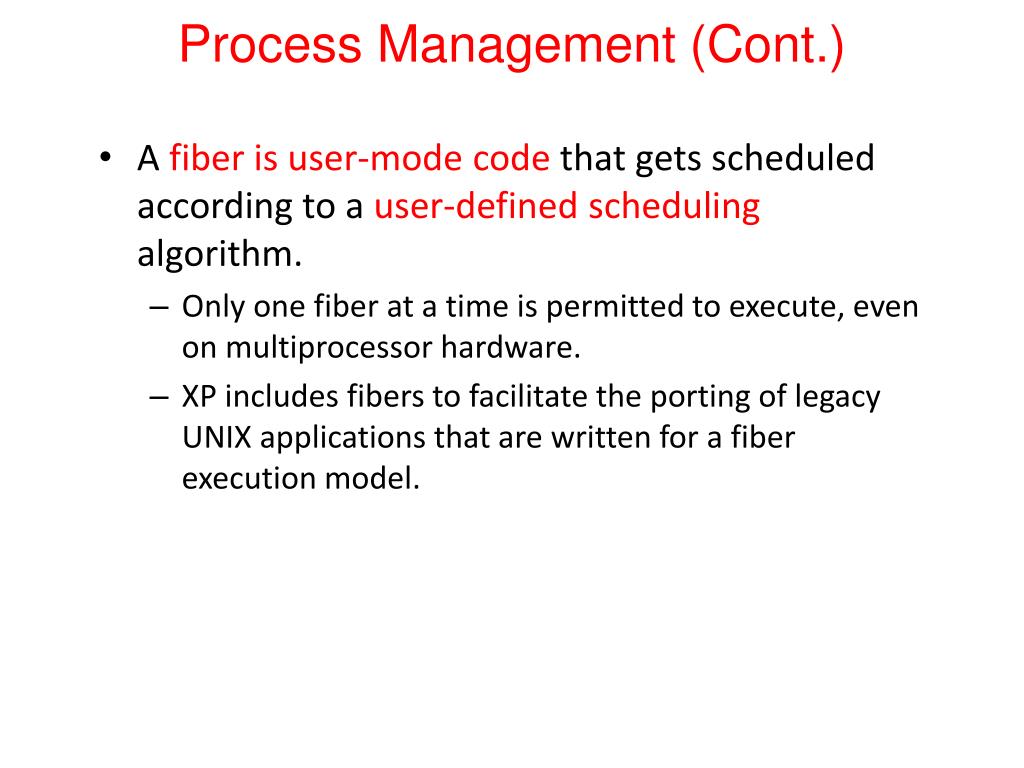 Process Management (Cont.)

• A fiber is user-mode code that gets scheduled according to a user-defined scheduling algorithm.

– Only one fiber at a time is permitted to execute, even on multiprocessor hardware.

– XP includes fibers to facilitate the porting of legacy UNIX applications that are written for a fiber execution model.